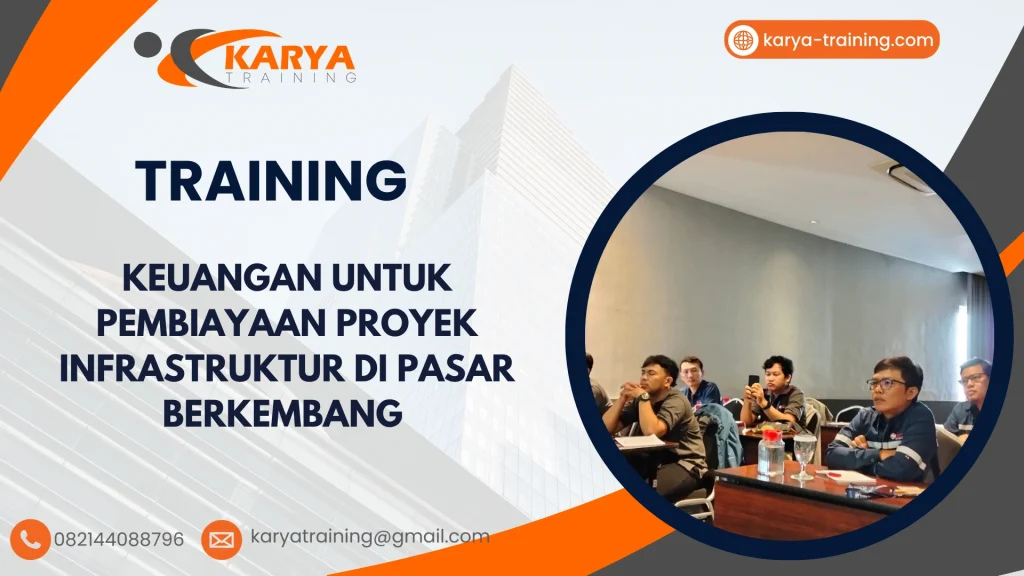 KARYA
TRAINING

karya-training.com

TRAINING

KEUANGAN UNTUK PEMBIAYAAN PROYEK INFRASTRUKTUR DI PASAR BERKEMBANG

082144088796

karyatraining@gmail.com